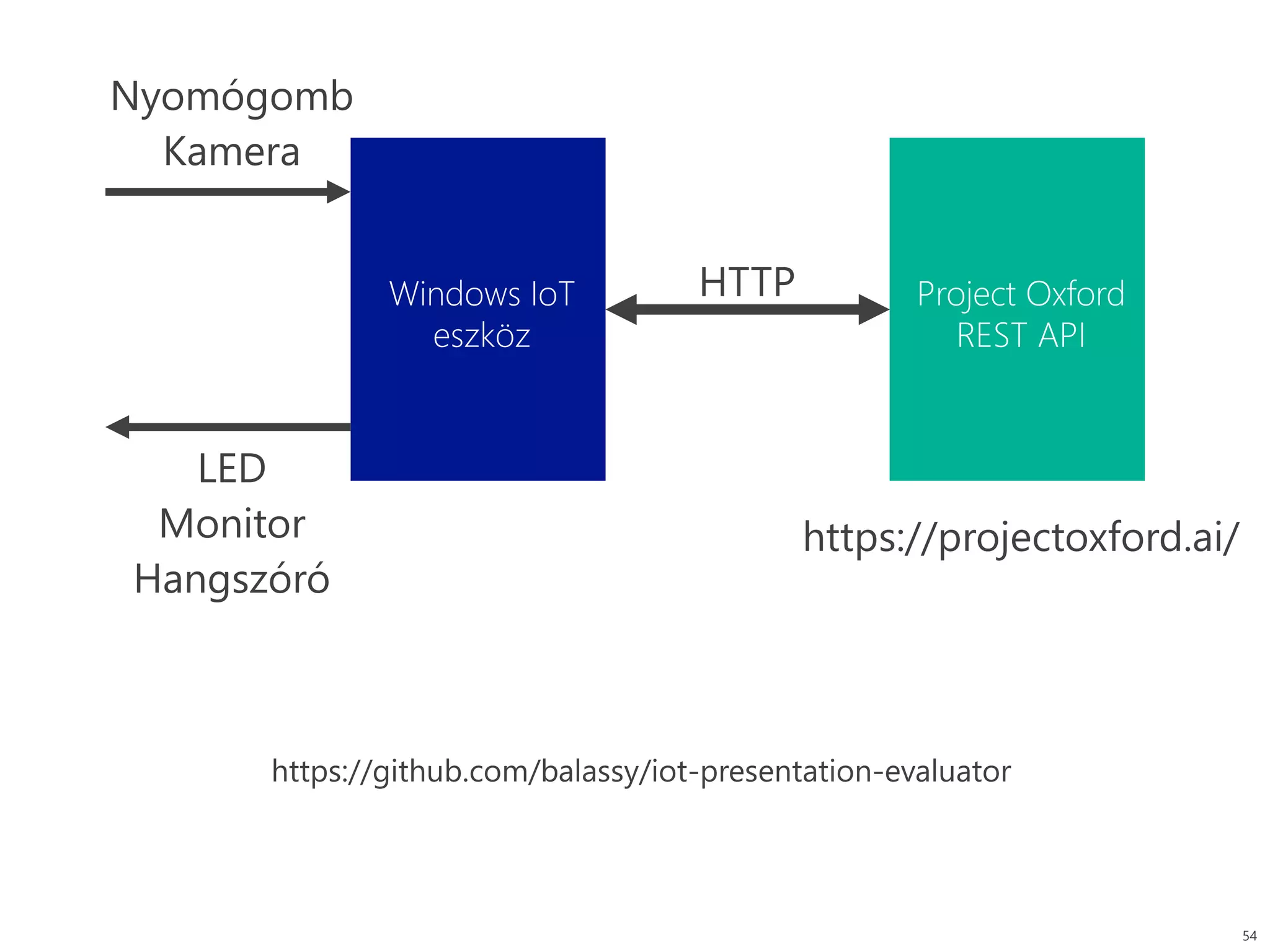 Nyomógomb
Kamera

Windows IoT
eszköz

HTTP

Project Oxford
REST API

LED
Monitor
Hangszóró

https://projectoxford.ai/

https://github.com/balassy/iot-presentation-evaluator

54